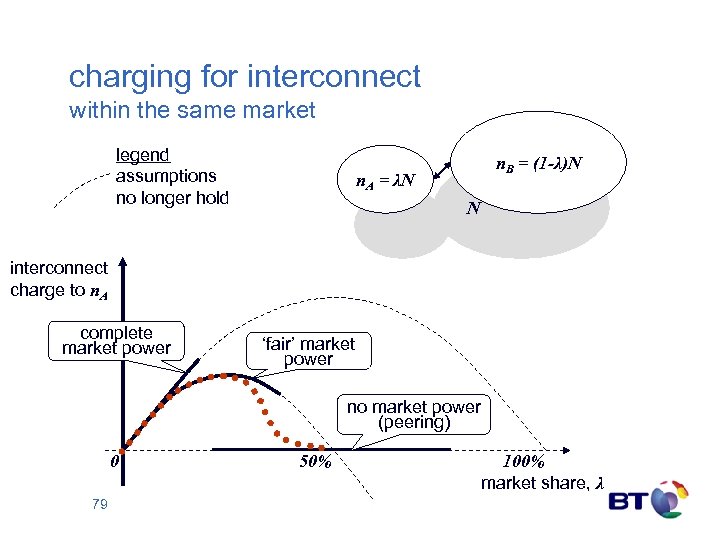 charging for interconnect
within the same market

legend
assumptions no longer hold

$n_A = \lambda N$

$n_B = (1-\lambda)N$

$N$

interconnect charge to $n_A$

complete market power

'fair' market power

no market power (peering)

0

50%

100%

market share, $\lambda$

79

BT